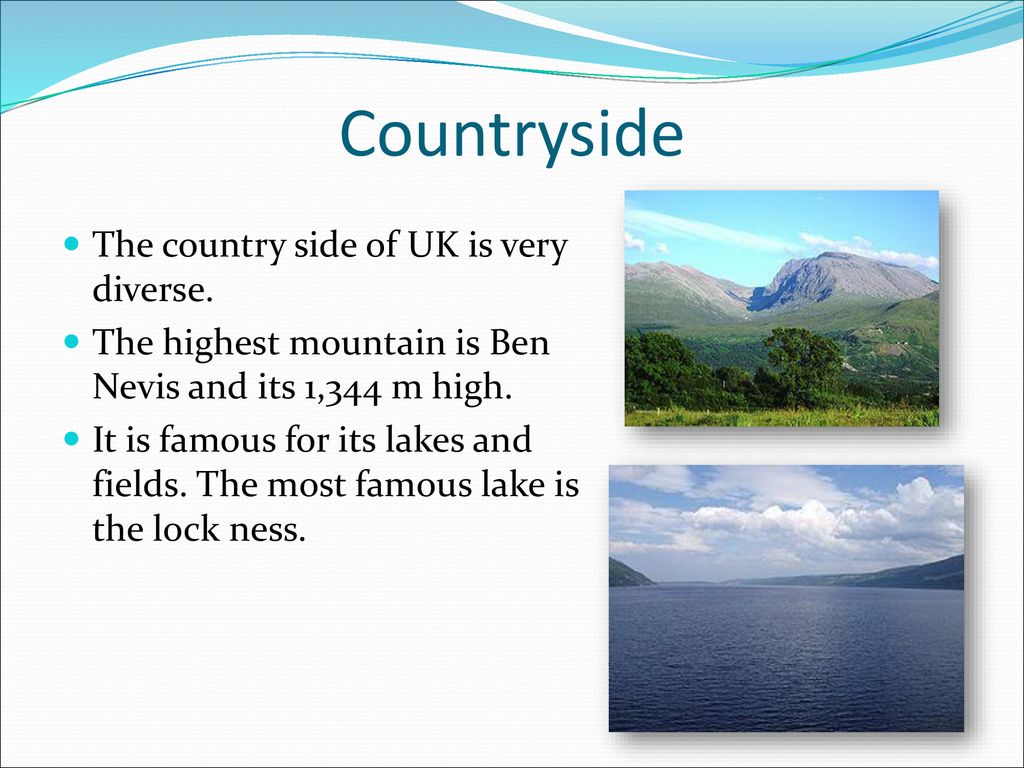 Countryside

- The country side of UK is very diverse.
- The highest mountain is Ben Nevis and its 1,344 m high.
- It is famous for its lakes and fields. The most famous lake is the lock ness.